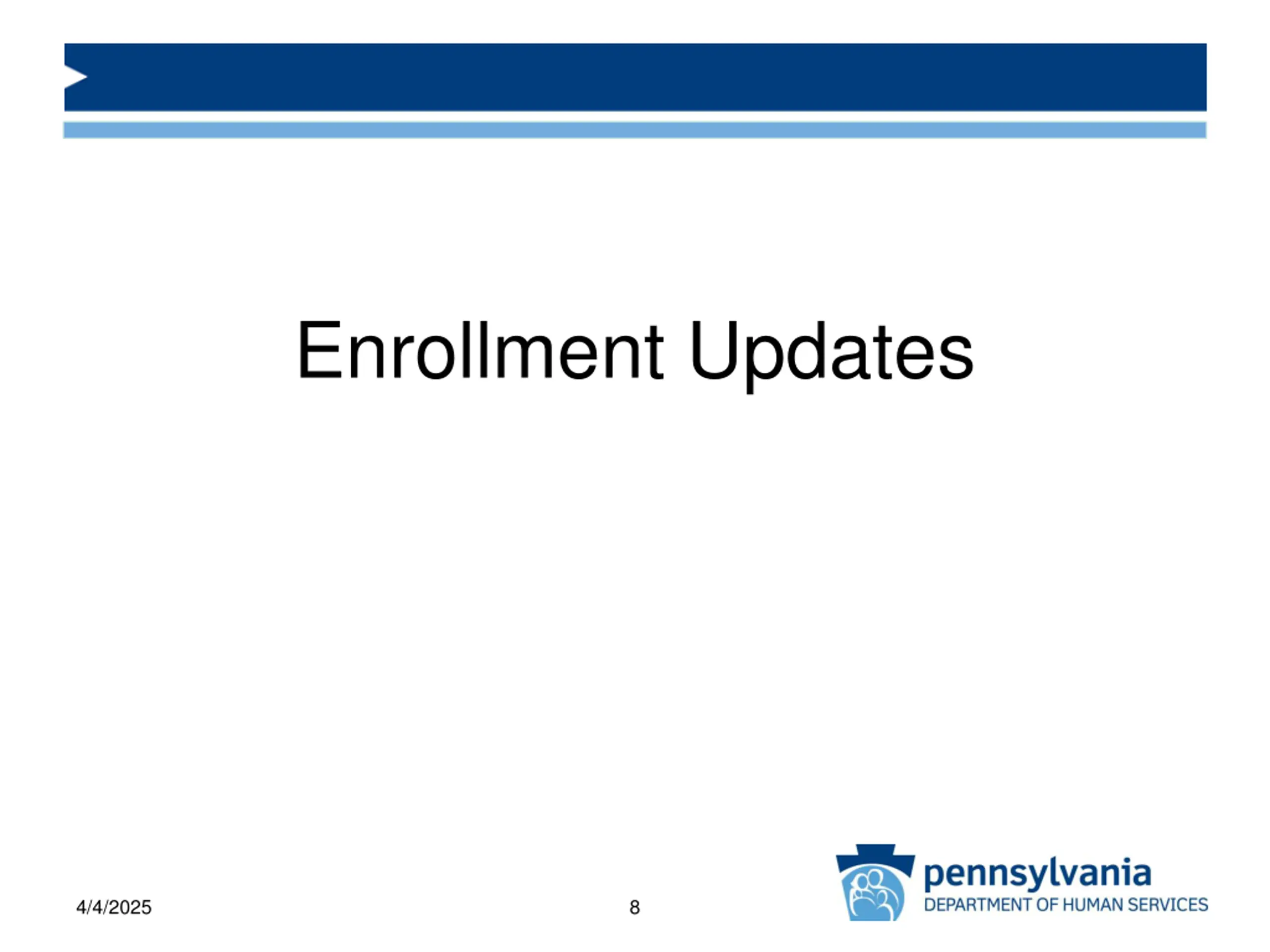 Enrollment Updates

4/4/2025

8

pennsylvania
DEPARTMENT OF HUMAN SERVICES